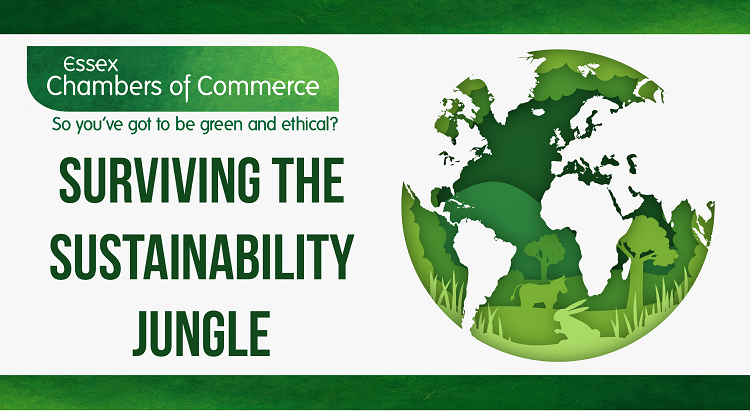 Essex
Chambers of Commerce

So you've got to be green and ethical?

SURVIVING THE SUSTAINABILITY JUNGLE